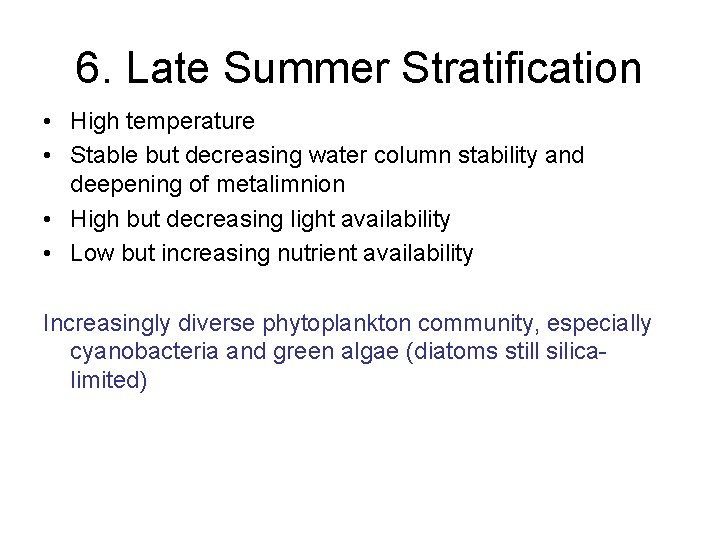 6. Late Summer Stratification

• High temperature
• Stable but decreasing water column stability and deepening of metalimnion
• High but decreasing light availability
• Low but increasing nutrient availability

Increasingly diverse phytoplankton community, especially cyanobacteria and green algae (diatoms still silica-limited)